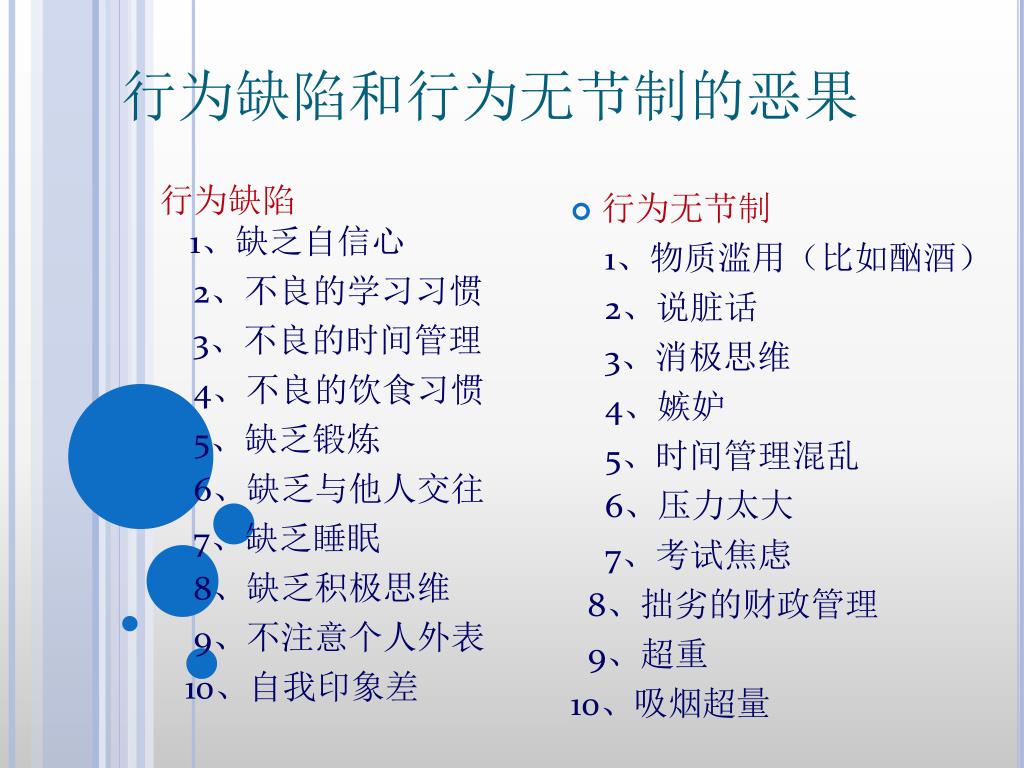 行为缺陷和行为无节制的恶果

行为缺陷
1、缺乏自信心
2、不良的学习习惯
3、不良的时间管理
4、不良的饮食习惯
5、缺乏锻炼
6、缺乏与他人交往
7、缺乏睡眠
8、缺乏积极思维
9、不注意个人外表
10、自我印象差

行为无节制
1、物质滥用（比如酗酒）
2、说脏话
3、消极思维
4、嫉妒
5、时间管理混乱
6、压力太大
7、考试焦虑
8、拙劣的财政管理
9、超重
10、吸烟超量